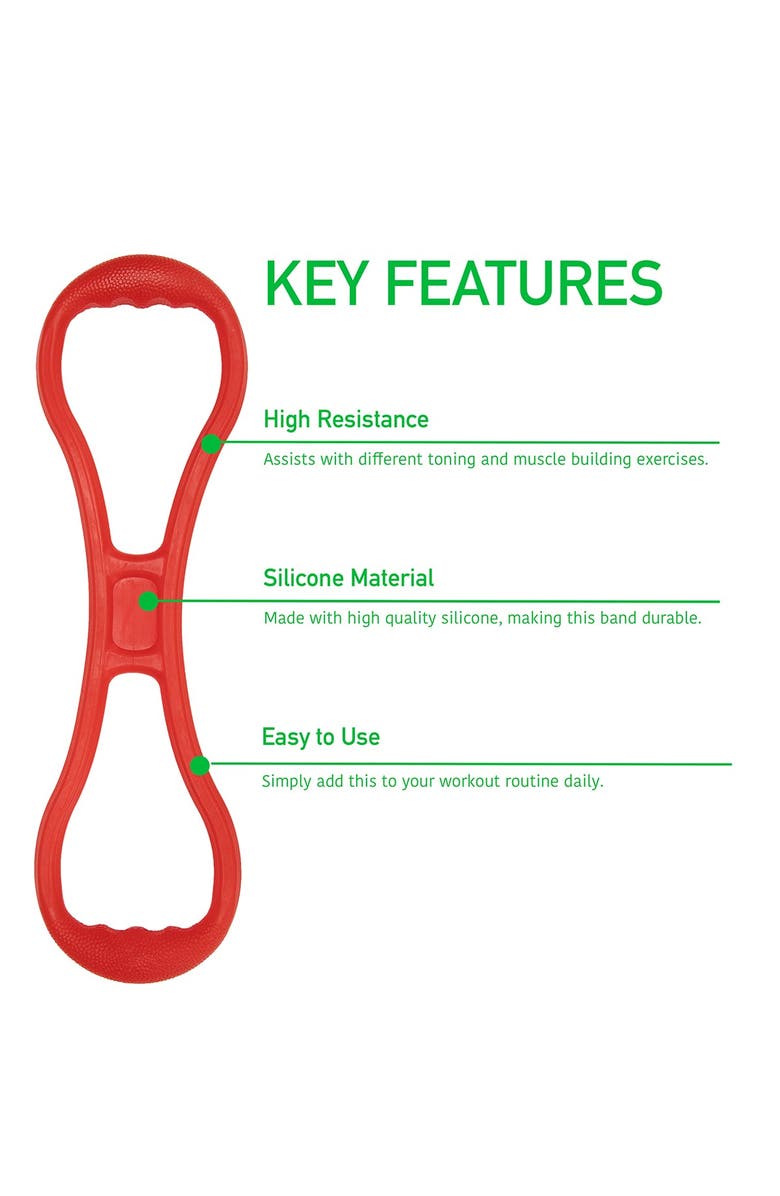 KEY FEATURES

High Resistance

Assists with different toning and muscle building exercises.

Silicone Material

Made with high quality silicone, making this band durable.

Easy to Use

Simply add this to your workout routine daily.